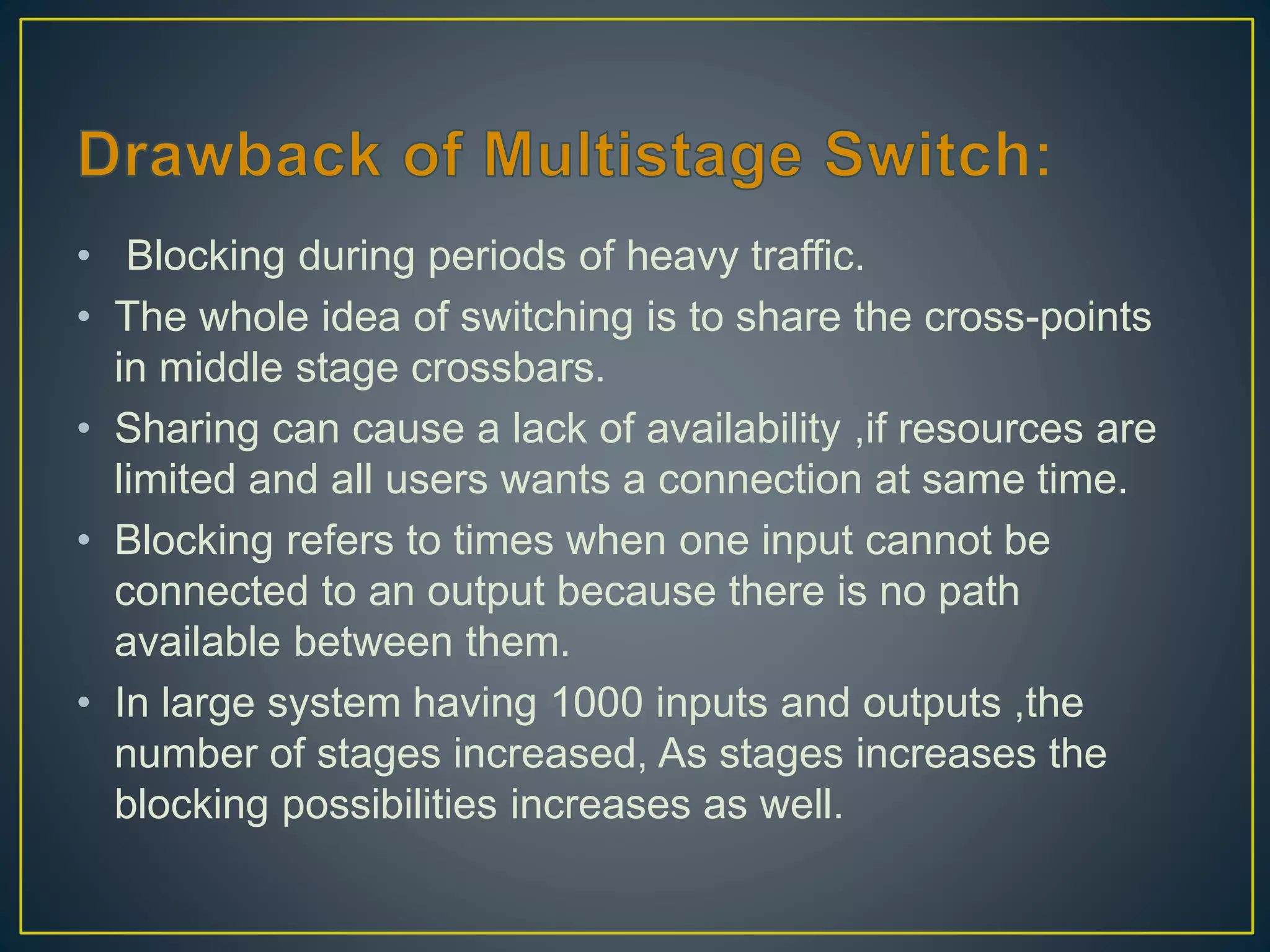 Drawback of Multistage Switch:

• Blocking during periods of heavy traffic.
• The whole idea of switching is to share the cross-points in middle stage crossbars.
• Sharing can cause a lack of availability ,if resources are limited and all users wants a connection at same time.
• Blocking refers to times when one input cannot be connected to an output because there is no path available between them.
• In large system having 1000 inputs and outputs ,the number of stages increased, As stages increases the blocking possibilities increases as well.